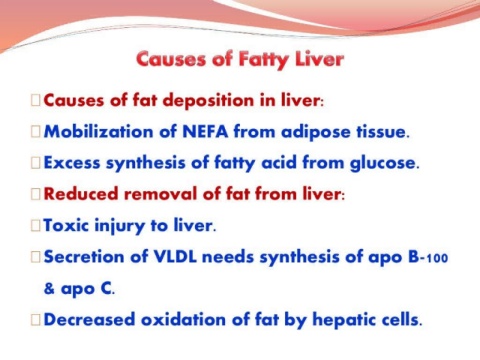 Causes of Fatty Liver

Causes of fat deposition in liver:

Mobilization of NEFA from adipose tissue.

Excess synthesis of fatty acid from glucose.

Reduced removal of fat from liver:

Toxic injury to liver.

Secretion of VLDL needs synthesis of apo B-100 & apo C.

Decreased oxidation of fat by hepatic cells.